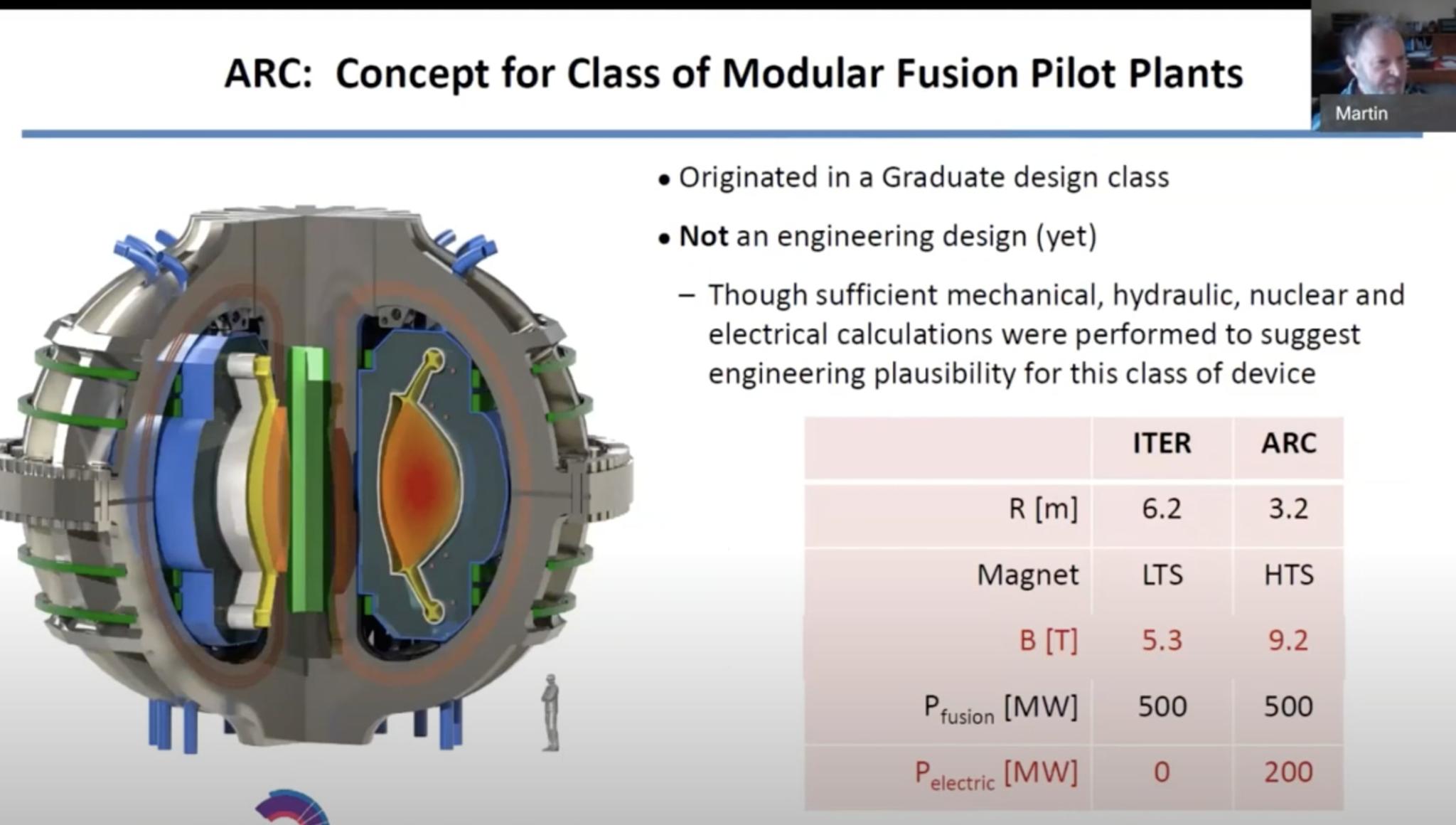 ARC: Concept for Class of Modular Fusion Pilot Plants

Martin

• Originated in a Graduate design class

• Not an engineering design (yet)

– Though sufficient mechanical, hydraulic, nuclear and electrical calculations were performed to suggest engineering plausibility for this class of device

| | ITER | ARC |
|---|---|---|
| R [m] | 6.2 | 3.2 |
| Magnet | LTS | HTS |
| B [T] | 5.3 | 9.2 |
| $P_{fusion}$ [MW] | 500 | 500 |
| $P_{electric}$ [MW] | 0 | 200 |